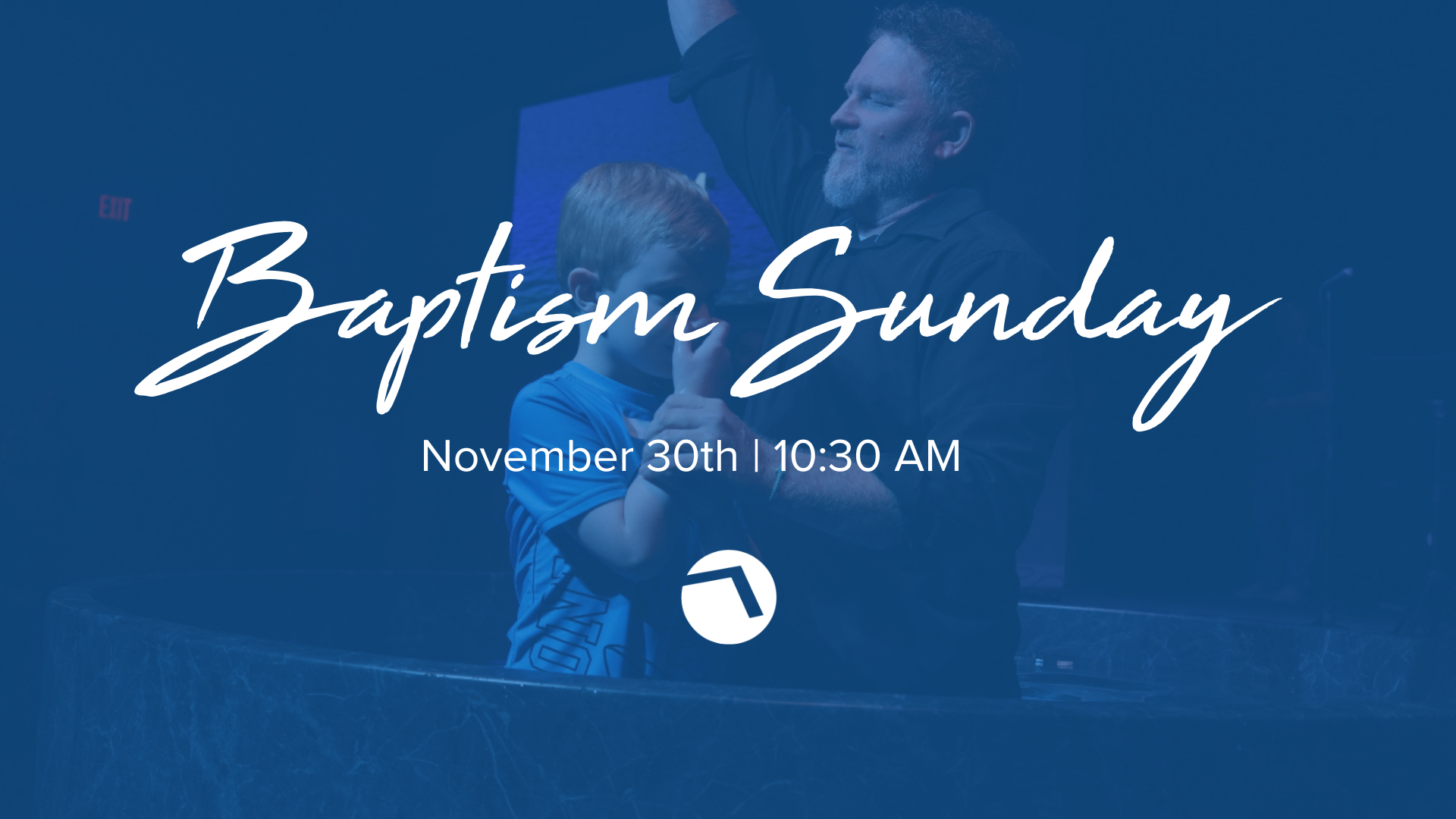 EXIT

Baptism Sunday

November 30th | 10:30 AM